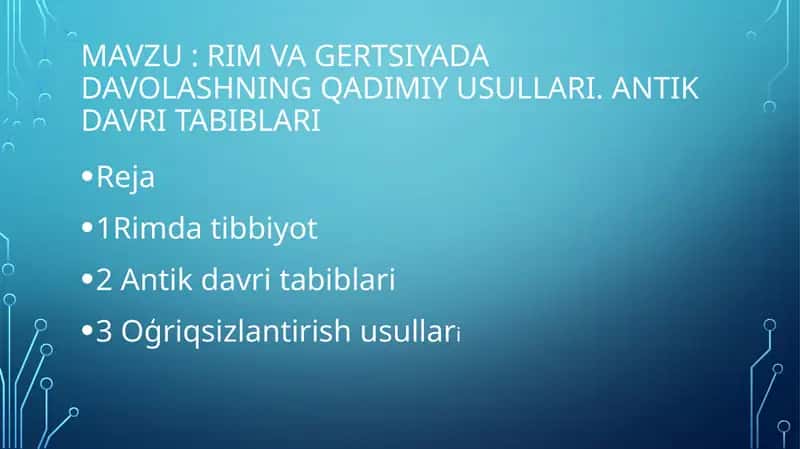 MAVZU : RIM VA GERTSIYADA DAVOLASHNING QADIMIY USULLARI. ANTIK DAVRI TABIBLARI

• Reja

• 1Rimda tibbiyot

• 2 Antik davri tabiblari

• 3 Oǵriqsizlantirish usullari